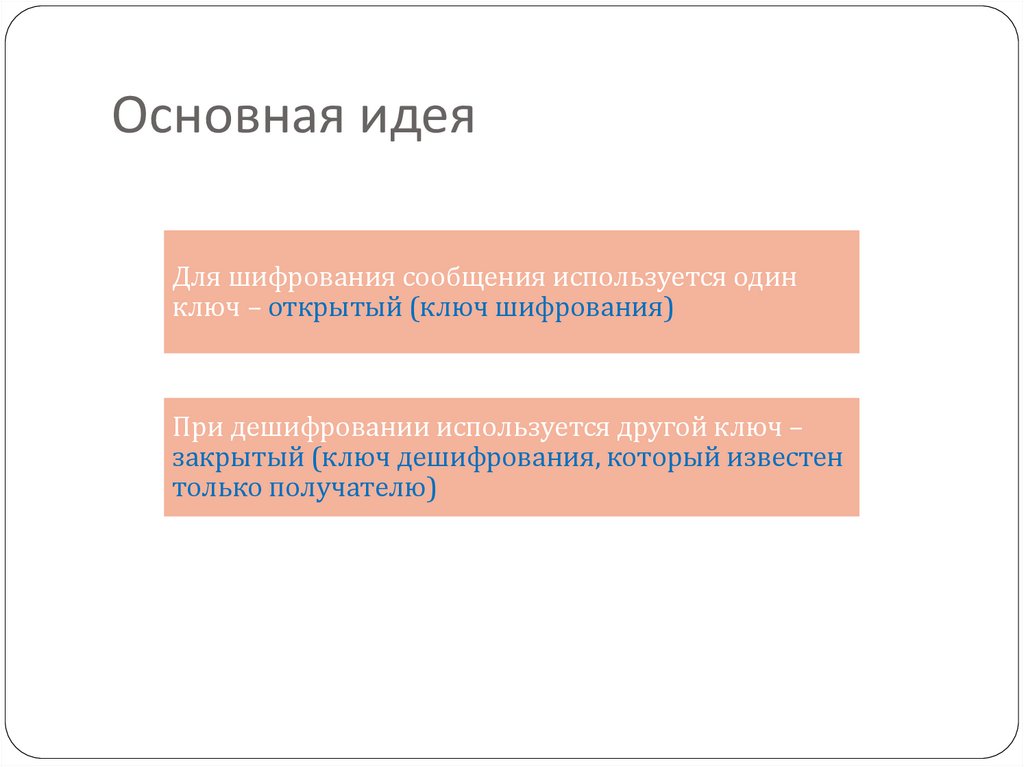 Основная идея

Для шифрования сообщения используется один ключ – открытый (ключ шифрования)

При дешифровании используется другой ключ – закрытый (ключ дешифрования, который известен только получателю)